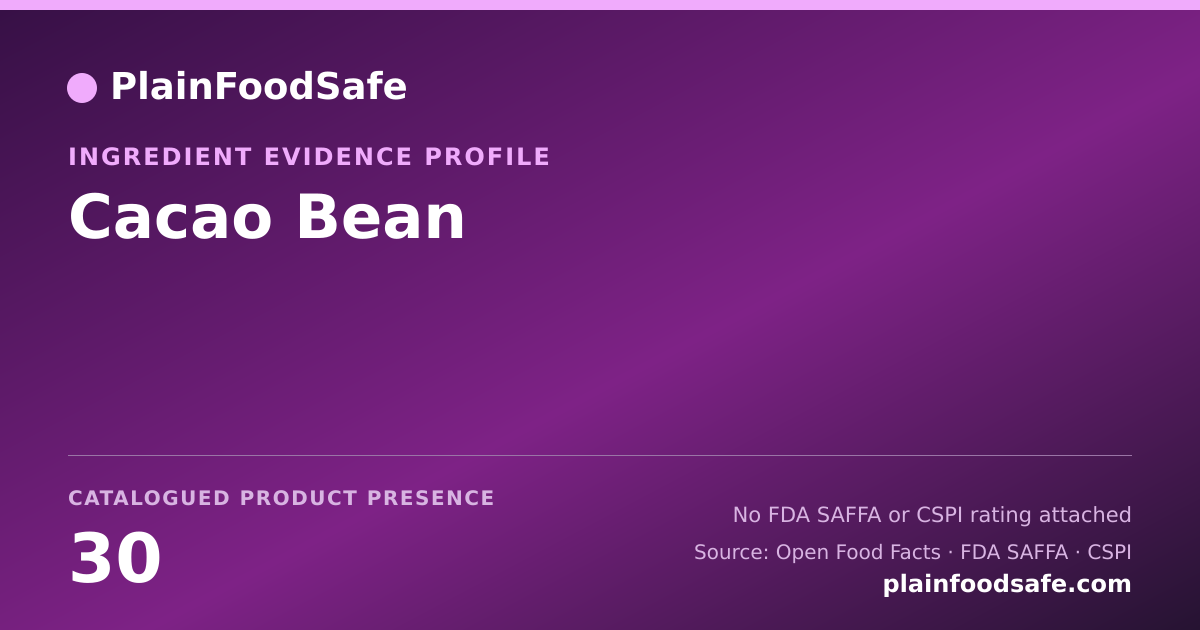 PlainFoodSafe

INGREDIENT EVIDENCE PROFILE

Cacao Bean

CATALOGUED PRODUCT PRESENCE

30

No FDA SAFFA or CSPI rating attached

Source: Open Food Facts · FDA SAFFA · CSPI

plainfoodsafe.com